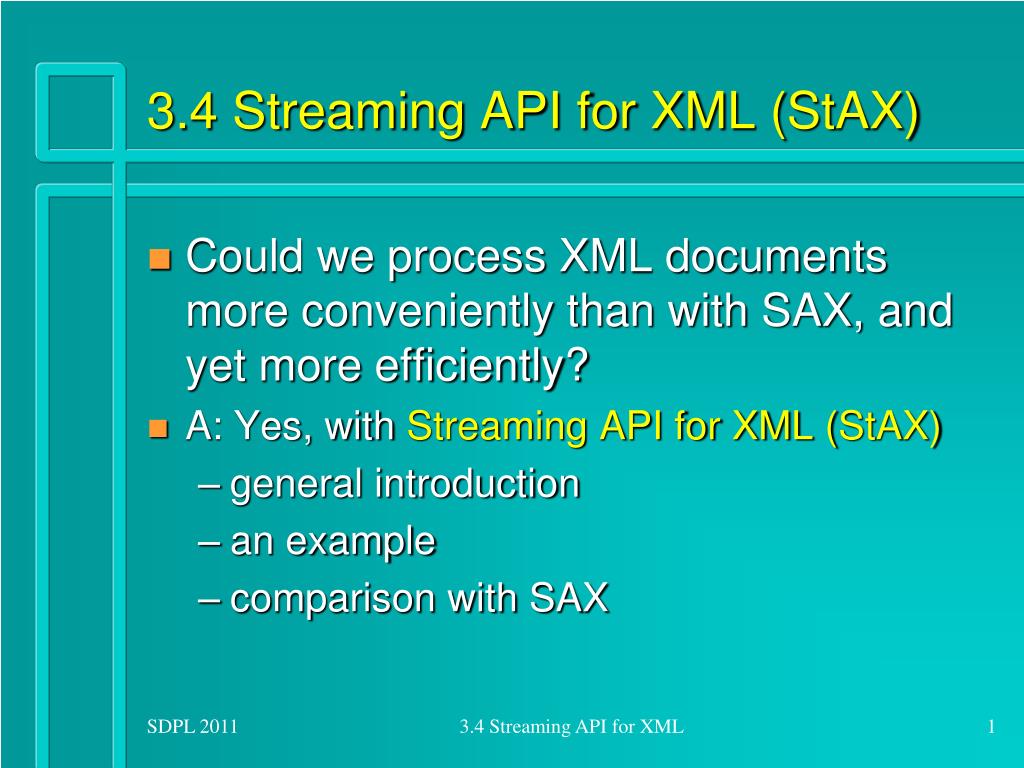 3.4 Streaming API for XML (StAX)

Could we process XML documents more conveniently than with SAX, and yet more efficiently?

A: Yes, with Streaming API for XML (StAX)
– general introduction
– an example
– comparison with SAX

SDPL 2011
3.4 Streaming API for XML
1